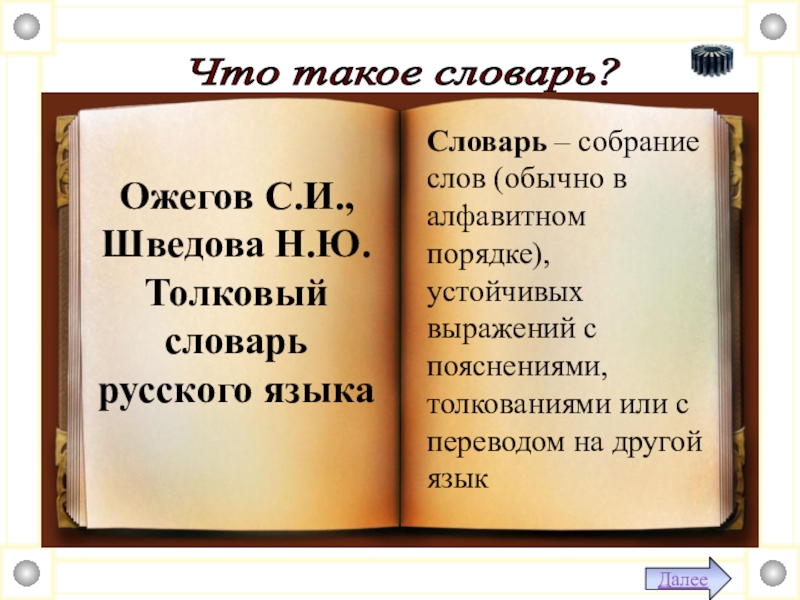 Что такое словарь?

Ожегов С.И., Шведова Н.Ю. Толковый словарь русского языка

Словарь – собрание слов (обычно в алфавитном порядке), устойчивых выражений с пояснениями, толкованиями или с переводом на другой язык

Далее